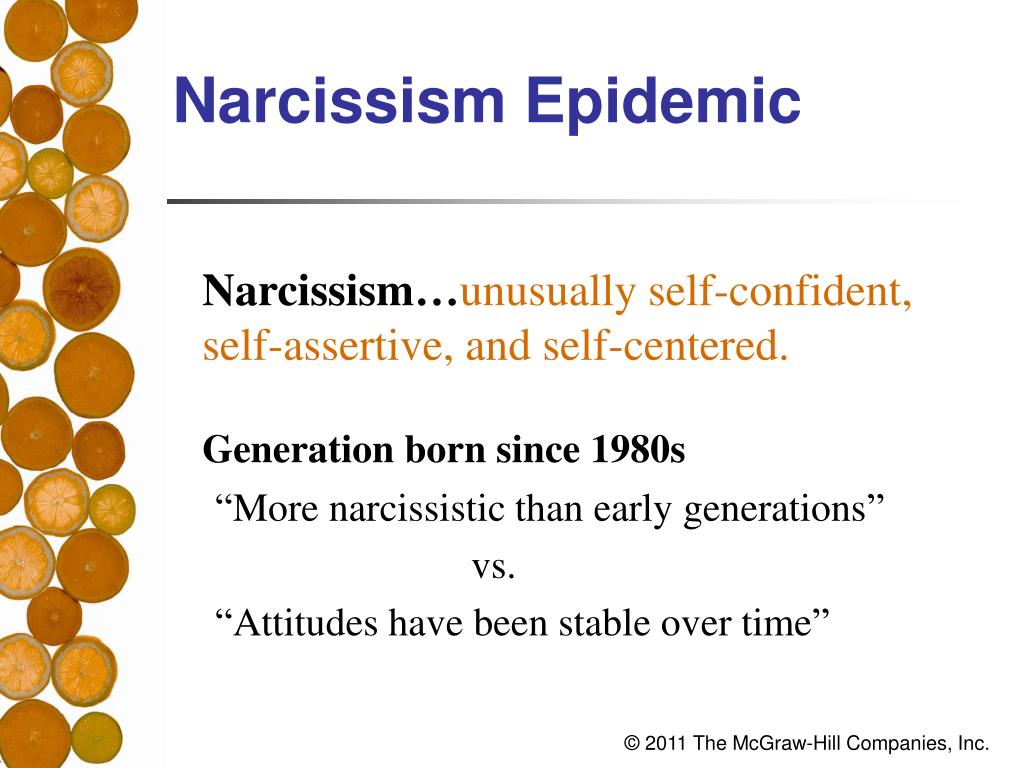 Narcissism Epidemic

Narcissism…unusually self-confident, self-assertive, and self-centered.

Generation born since 1980s

“More narcissistic than early generations”

vs.

“Attitudes have been stable over time”

© 2011 The McGraw-Hill Companies, Inc.